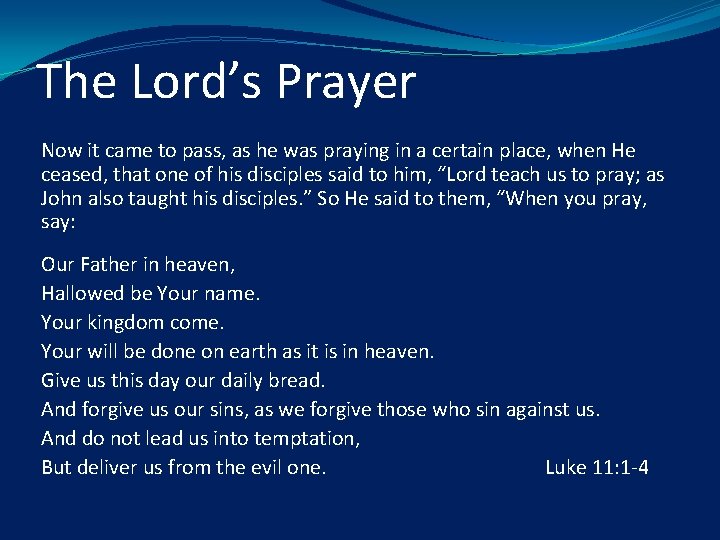 The Lord’s Prayer

Now it came to pass, as he was praying in a certain place, when He ceased, that one of his disciples said to him, “Lord teach us to pray; as John also taught his disciples.” So He said to them, “When you pray, say:

Our Father in heaven,
Hallowed be Your name.
Your kingdom come.
Your will be done on earth as it is in heaven.
Give us this day our daily bread.
And forgive us our sins, as we forgive those who sin against us.
And do not lead us into temptation,
But deliver us from the evil one. Luke 11:1-4